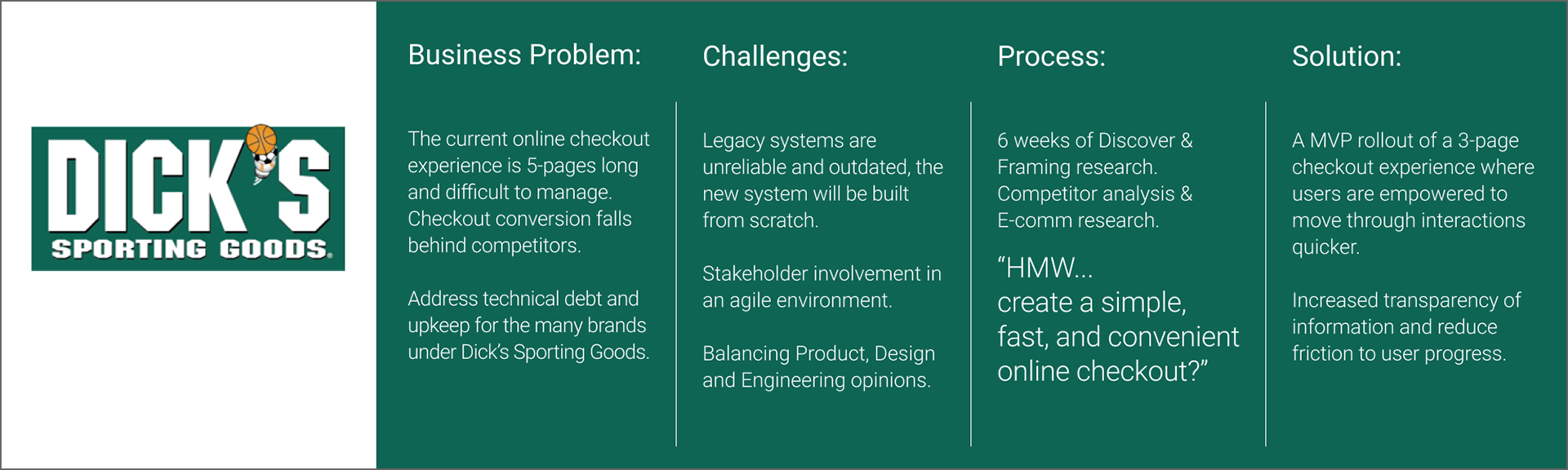 DICK'S SPORTING GOODS.

Business Problem:

The current online checkout experience is 5-pages long and difficult to manage. Checkout conversion falls behind competitors.

Address technical debt and upkeep for the many brands under Dick's Sporting Goods.

Challenges:

Legacy systems are unreliable and outdated, the new system will be built from scratch.

Stakeholder involvement in an agile environment.

Balancing Product, Design and Engineering opinions.

Process:

6 weeks of Discover & Framing research. Competitor analysis & E-comm research.

"HMW... create a simple, fast, and convenient online checkout?"

Solution:

A MVP rollout of a 3-page checkout experience where users are empowered to move through interactions quicker.

Increased transparency of information and reduce friction to user progress.